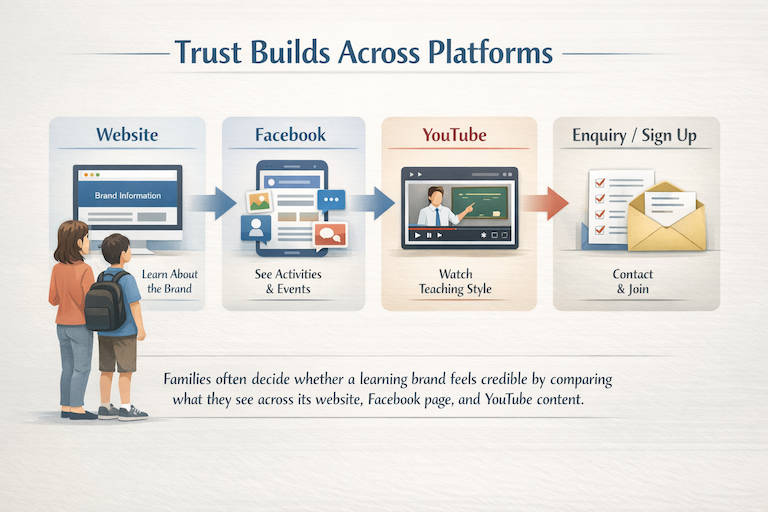 Trust Builds Across Platforms

Website

Brand Information

Learn About the Brand

Facebook

See Activities & Events

YouTube

Watch Teaching Style

Enquiry / Sign Up

Contact & Join

Families often decide whether a learning brand feels credible by comparing what they see across its website, Facebook page, and YouTube content.